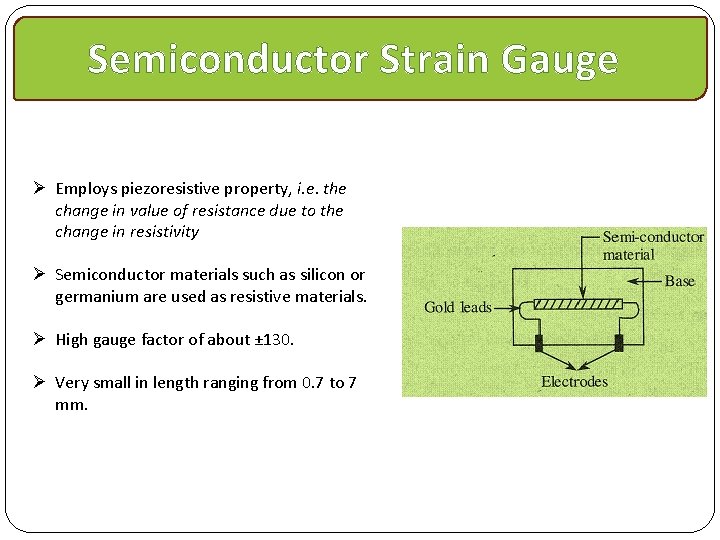 Semiconductor Strain Gauge

➢ Employs piezoresistive property, i.e. the change in value of resistance due to the change in resistivity

➢ Semiconductor materials such as silicon or germanium are used as resistive materials.

➢ High gauge factor of about ±130.

➢ Very small in length ranging from 0.7 to 7 mm.

Semi-conductor material
Base
Gold leads
Electrodes